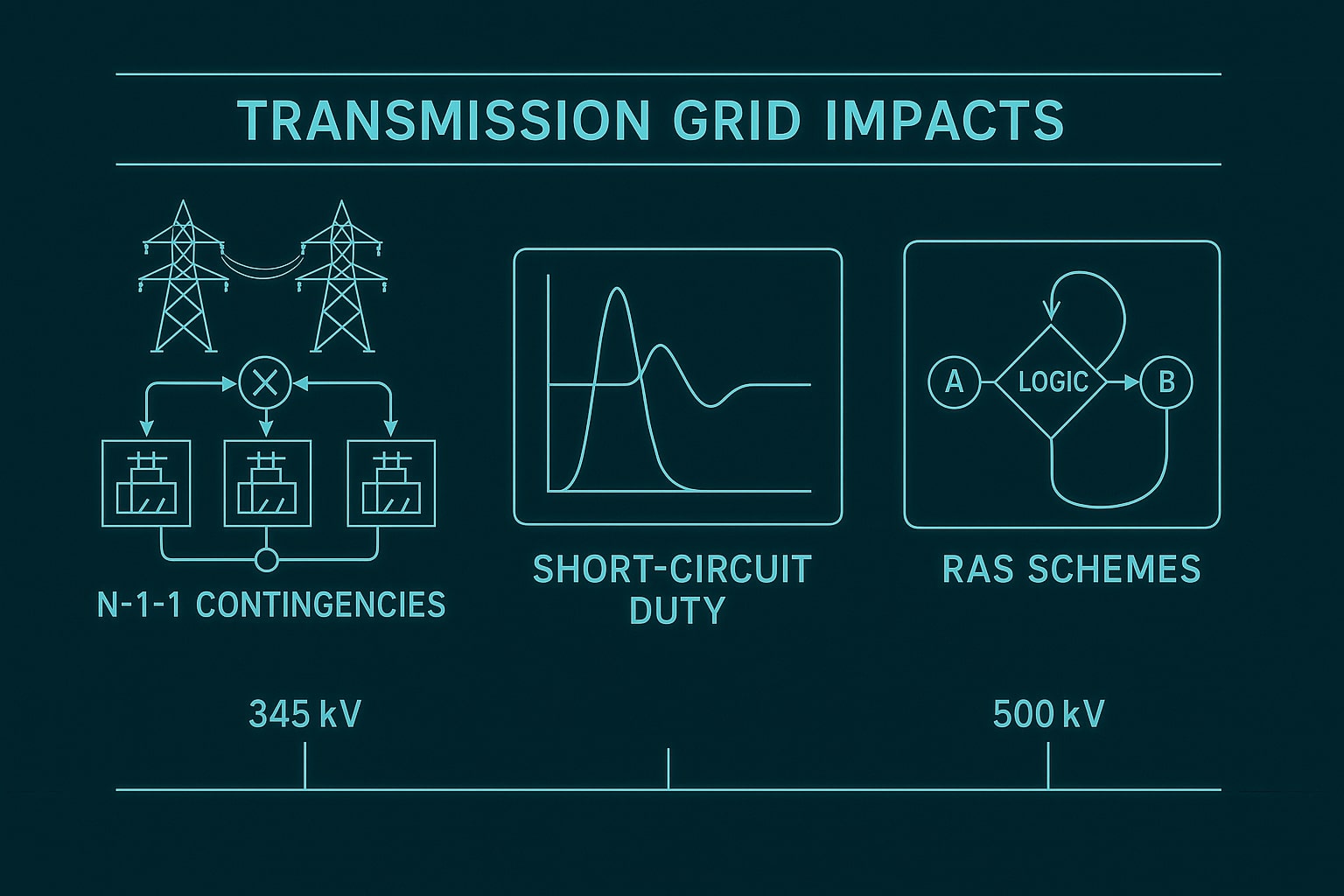 TRANSMISSION GRID IMPACTS

N-1-1 CONTINGENCIES

SHORT-CIRCUIT DUTY

A

LOGIC

B

RAS SCHEMES

345 kV

500 kV